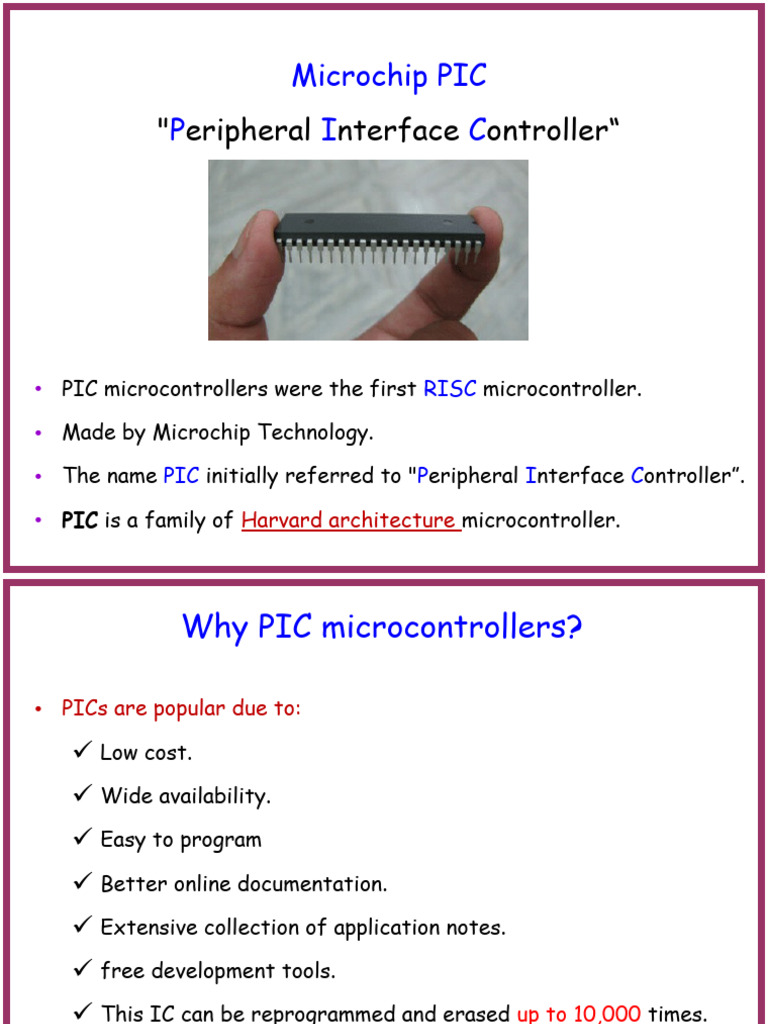 Microchip PIC

"Peripheral Interface Controller“

• PIC microcontrollers were the first RISC microcontroller.

• Made by Microchip Technology.

• The name PIC initially referred to "Peripheral Interface Controller”.

• PIC is a family of Harvard architecture microcontroller.

Why PIC microcontrollers?

• PICs are popular due to:

✓ Low cost.

✓ Wide availability.

✓ Easy to program

✓ Better online documentation.

✓ Extensive collection of application notes.

✓ free development tools.

✓ This IC can be reprogrammed and erased up to 10,000 times.